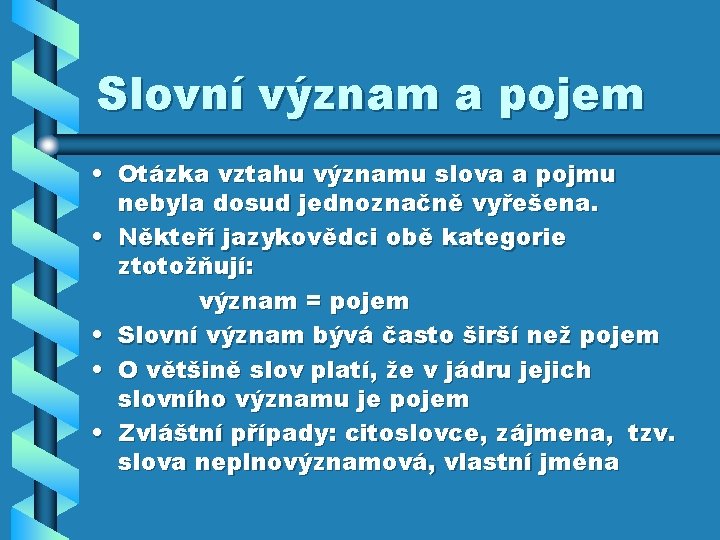 Slovní význam a pojem

• Otázka vztahu významu slova a pojmu nebyla dosud jednoznačně vyřešena.
• Někteří jazykovědci obě kategorie ztotožňují:
význam = pojem
• Slovní význam bývá často širší než pojem
• O většině slov platí, že v jádru jejich slovního významu je pojem
• Zvláštní případy: citoslovce, zájmena, tzv. slova neplnovýznamová, vlastní jména